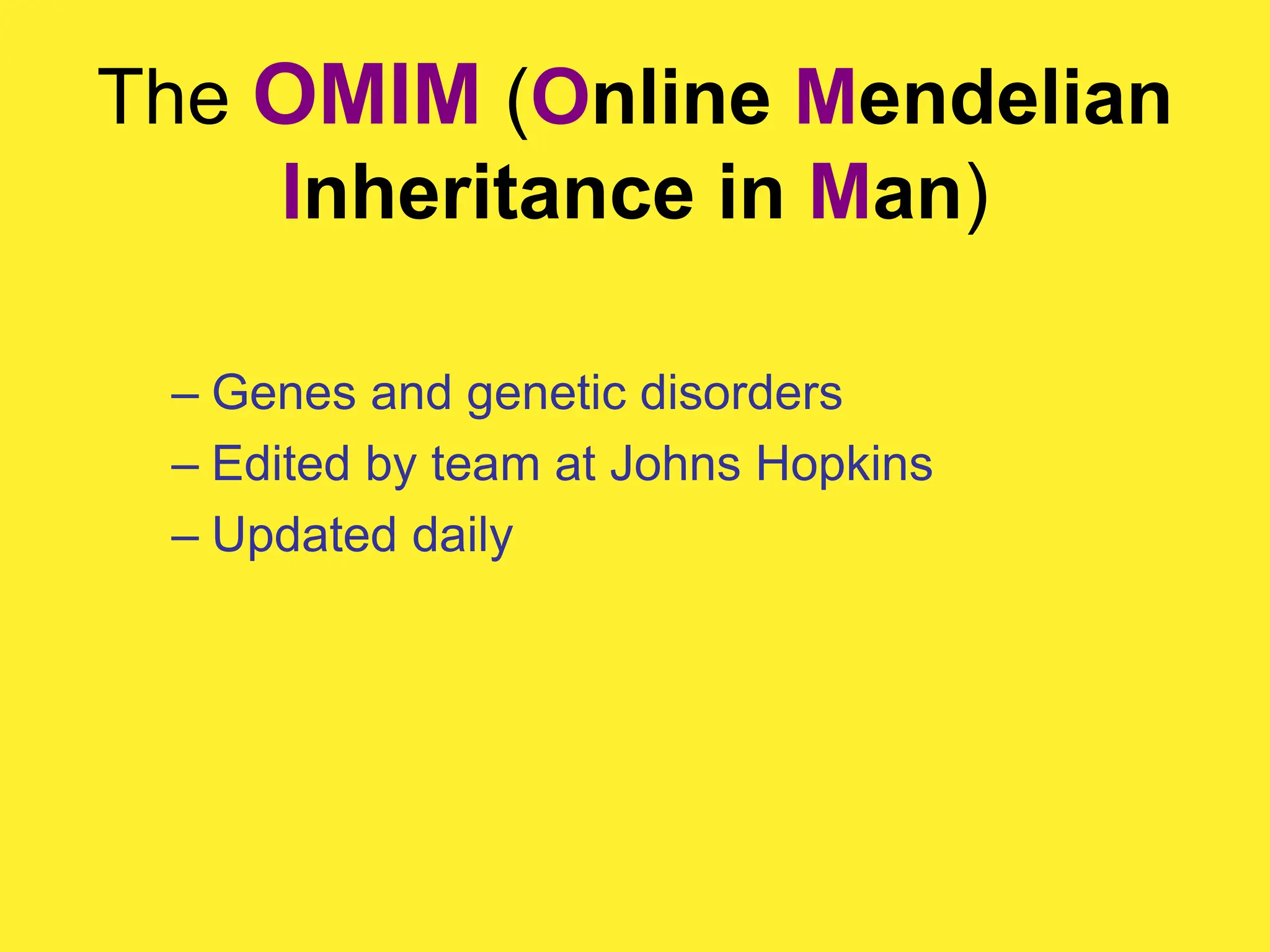 The OMIM (Online Mendelian Inheritance in Man)

– Genes and genetic disorders
– Edited by team at Johns Hopkins
– Updated daily